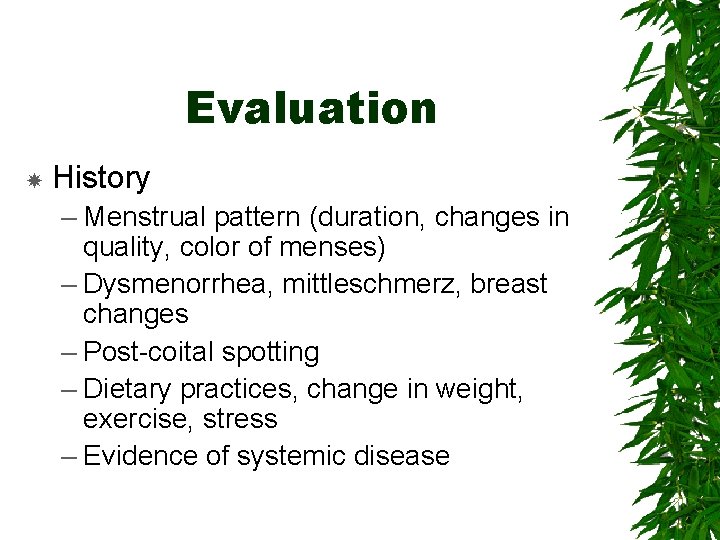 Evaluation

History

– Menstrual pattern (duration, changes in quality, color of menses)

– Dysmenorrhea, mittleschmerz, breast changes

– Post-coital spotting

– Dietary practices, change in weight, exercise, stress

– Evidence of systemic disease